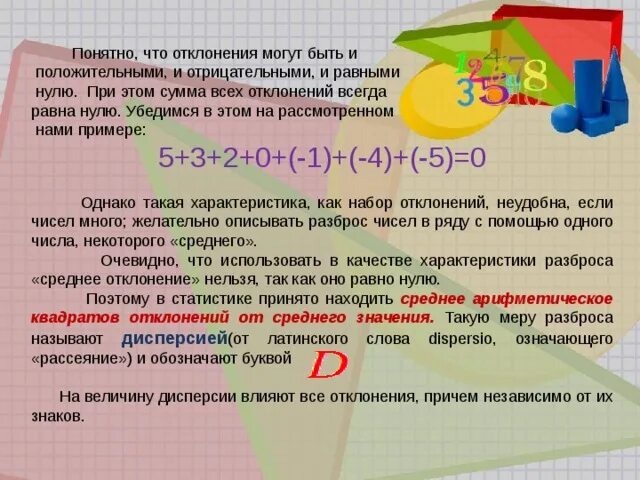 Понятно, что отклонения могут быть и положительными, и отрицательными, и равными нулю. При этом сумма всех отклонений всегда равна нулю. Убедимся в этом на рассмотренном нами примере:

$5+3+2+0+(-1)+(-4)+(-5)=0$

Однако такая характеристика, как набор отклонений, неудобна, если чисел много; желательно описывать разброс чисел в ряду с помощью одного числа, некоторого «среднего».

Очевидно, что использовать в качестве характеристики разброса «среднее отклонение» нельзя, так как оно равно нулю.

Поэтому в статистике принято находить среднее арифметическое квадратов отклонений от среднего значения. Такую меру разброса называют дисперсией(от латинского слова dispersio, означающего «рассеяние») и обозначают буквой $D$

На величину дисперсии влияют все отклонения, причем независимо от их знаков.